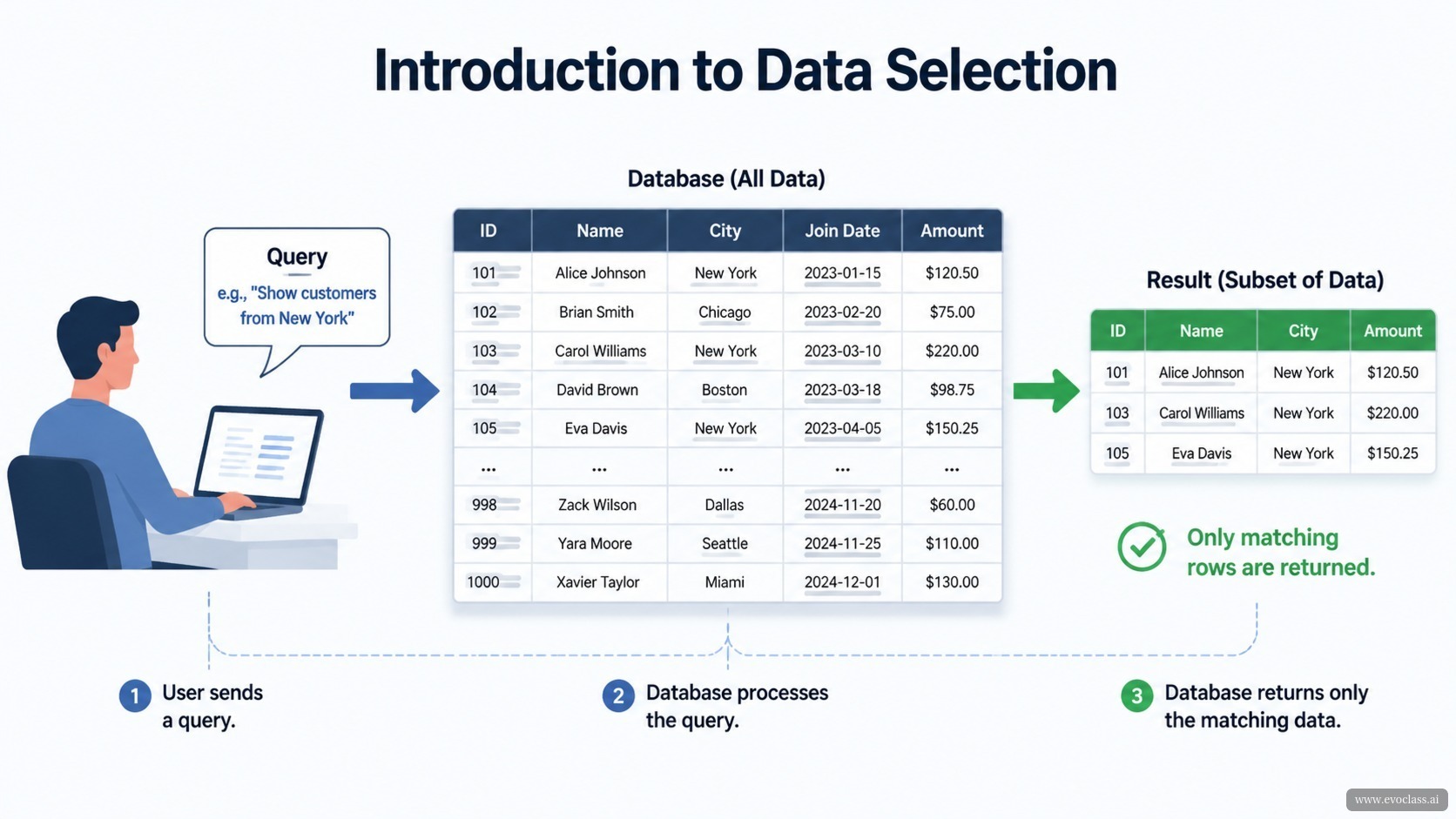 Introduction to Data Selection

Query
e.g., "Show customers from New York"

Database (All Data)

| ID | Name | City | Join Date | Amount |
|---|---|---|---|---|
| 101 | Alice Johnson | New York | 2023-01-15 | \$120.50 |
| 102 | Brian Smith | Chicago | 2023-02-20 | \$75.00 |
| 103 | Carol Williams | New York | 2023-03-10 | \$220.00 |
| 104 | David Brown | Boston | 2023-03-18 | \$98.75 |
| 105 | Eva Davis | New York | 2023-04-05 | \$150.25 |
| ... | ... | ... | ... | ... |
| 998 | Zack Wilson | Dallas | 2024-11-20 | \$60.00 |
| 999 | Yara Moore | Seattle | 2024-11-25 | \$110.00 |
| 1000 | Xavier Taylor | Miami | 2024-12-01 | \$130.00 |

Result (Subset of Data)

| ID | Name | City | Amount |
|---|---|---|---|
| 101 | Alice Johnson | New York | \$120.50 |
| 103 | Carol Williams | New York | \$220.00 |
| 105 | Eva Davis | New York | \$150.25 |

Only matching rows are returned.

1 User sends a query.

2 Database processes the query.

3 Database returns only the matching data.

www.evoclass.ai